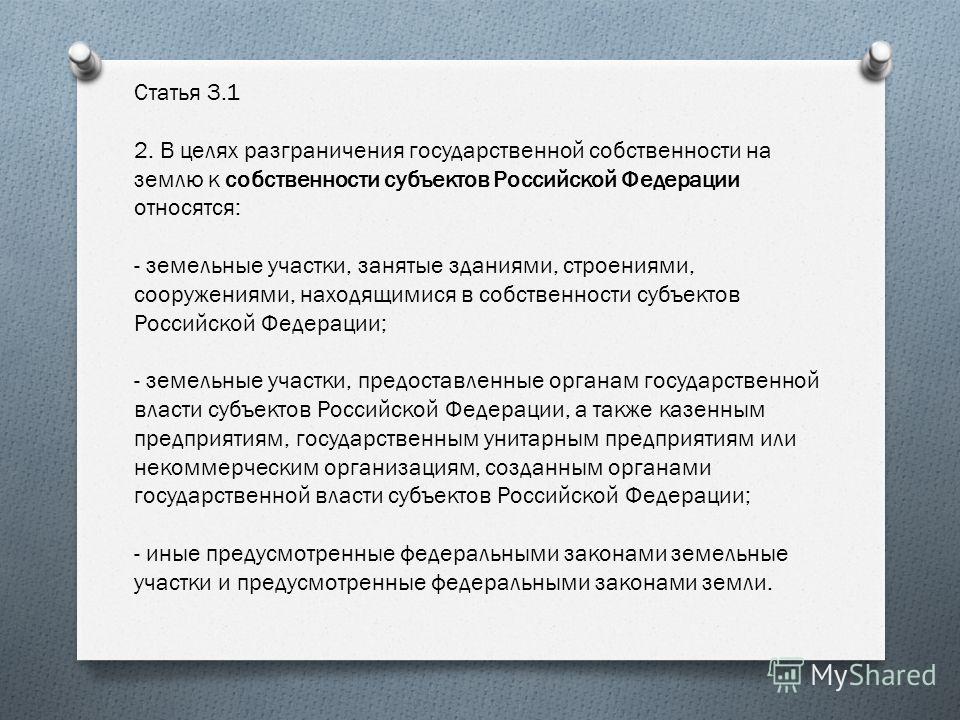 Статья 3.1

2. В целях разграничения государственной собственности на землю к собственности субъектов Российской Федерации относятся:

- земельные участки, занятые зданиями, строениями, сооружениями, находящимися в собственности субъектов Российской Федерации;

- земельные участки, предоставленные органам государственной власти субъектов Российской Федерации, а также казенным предприятиям, государственным унитарным предприятиям или некоммерческим организациям, созданным органами государственной власти субъектов Российской Федерации;

- иные предусмотренные федеральными законами земельные участки и предусмотренные федеральными законами земли.

MyShared